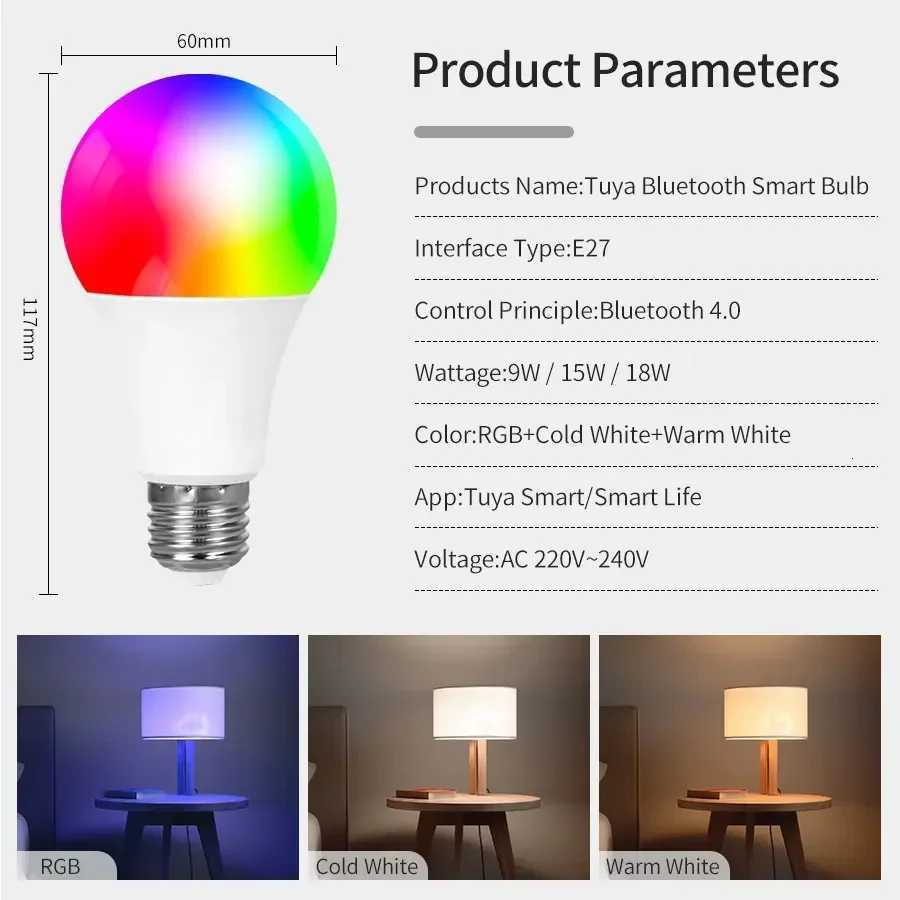 60mm

117mm

Product Parameters

Products Name:Tuya Bluetooth Smart Bulb

Interface Type:E27

Control Principle:Bluetooth 4.0

Wattage:9W / 15W / 18W

Color:RGB+Cold White+Warm White

App:Tuya Smart/Smart Life

Voltage:AC 220V~240V

RGB

Cold White

Warm White